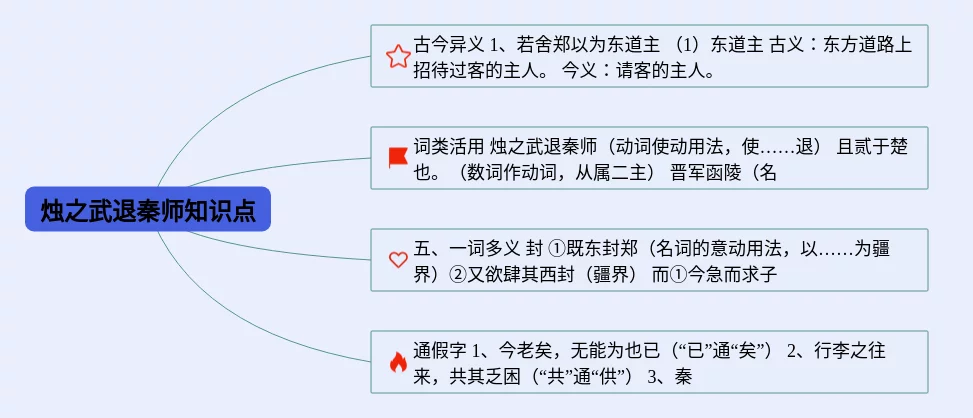 烛之武退秦师知识点

古今异义 1、若舍郑以为东道主 （1）东道主 古义：东方道路上招待过客的主人。 今义：请客的主人。

词类活用 烛之武退秦师（动词使动用法，使……退） 且贰于楚也。（数词作动词，从属二主） 晋军函陵（名

五、一词多义 封 ①既东封郑（名词的意动用法，以……为疆界）②又欲肆其西封（疆界） 而①今急而求子

通假字 1、今老矣，无能为也已（“已”通“矣”） 2、行李之往来，共其乏困（“共”通“供”） 3、秦